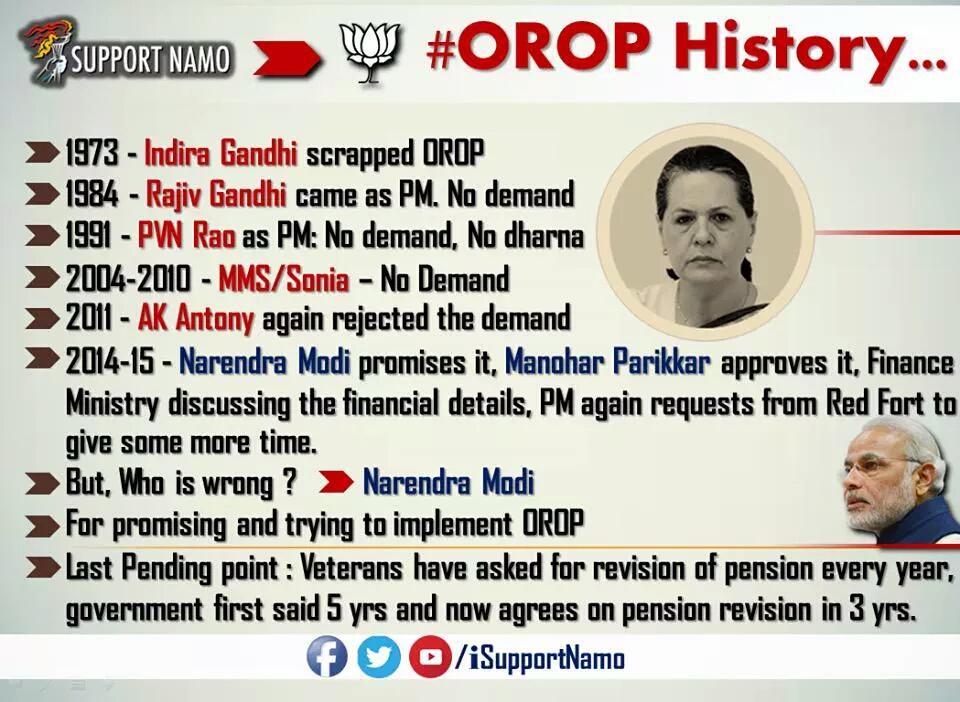 SUPPORT NAMO

#OROP History...

1973 - Indira Gandhi scrapped OROP

1984 - Rajiv Gandhi came as PM. No demand

1991 - PVN Rao as PM: No demand, No dharna

2004-2010 - MMS/Sonia – No Demand

2011 - AK Antony again rejected the demand

2014-15 - Narendra Modi promises it, Manohar Parikkar approves it, Finance Ministry discussing the financial details, PM again requests from Red Fort to give some more time.

But, Who is wrong ? Narendra Modi

For promising and trying to implement OROP

Last Pending point : Veterans have asked for revision of pension every year, government first said 5 yrs and now agrees on pension revision in 3 yrs.

/iSupportNamo